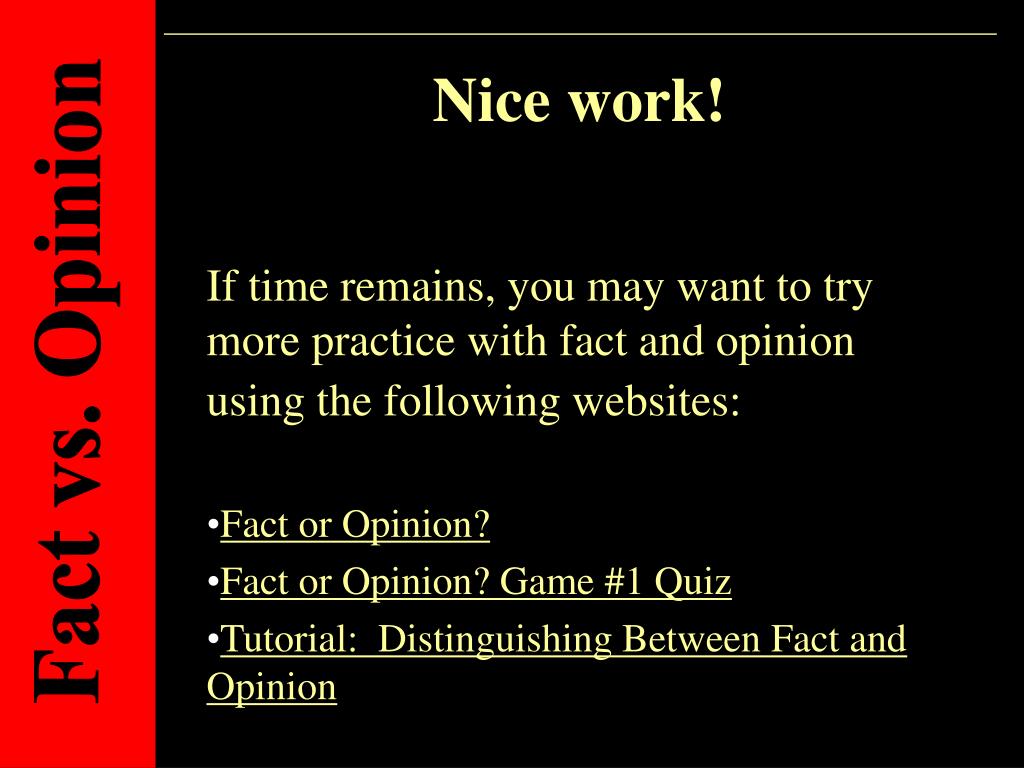 Fact vs. Opinion

Nice work!

If time remains, you may want to try more practice with fact and opinion using the following websites:

•Fact or Opinion?
•Fact or Opinion? Game #1 Quiz
•Tutorial: Distinguishing Between Fact and Opinion